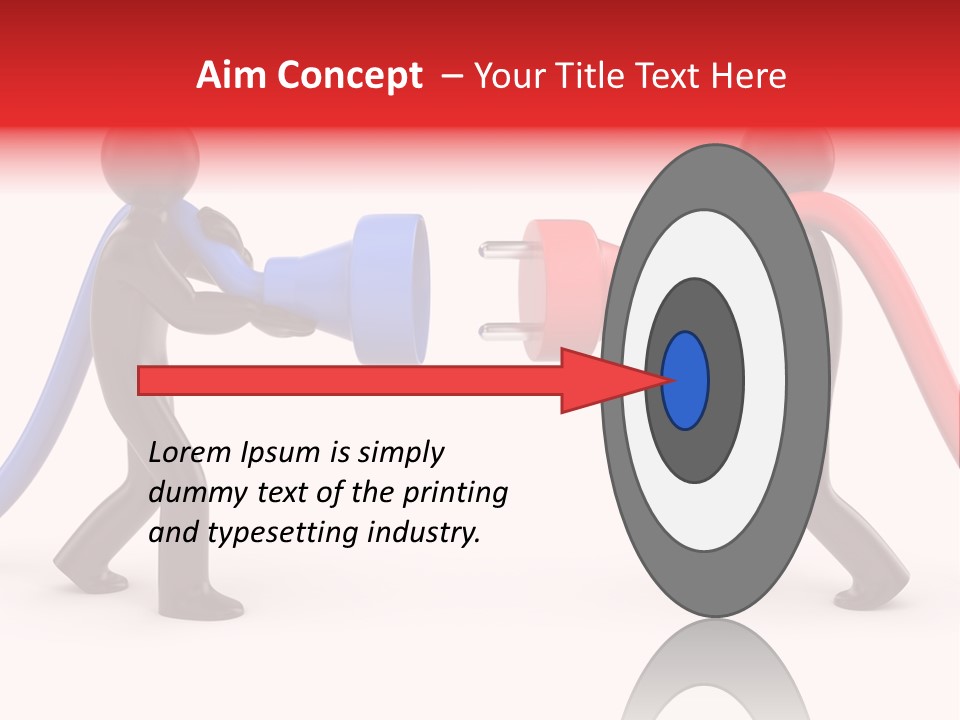 Aim Concept – Your Title Text Here

Lorem Ipsum is simply dummy text of the printing and typesetting industry.